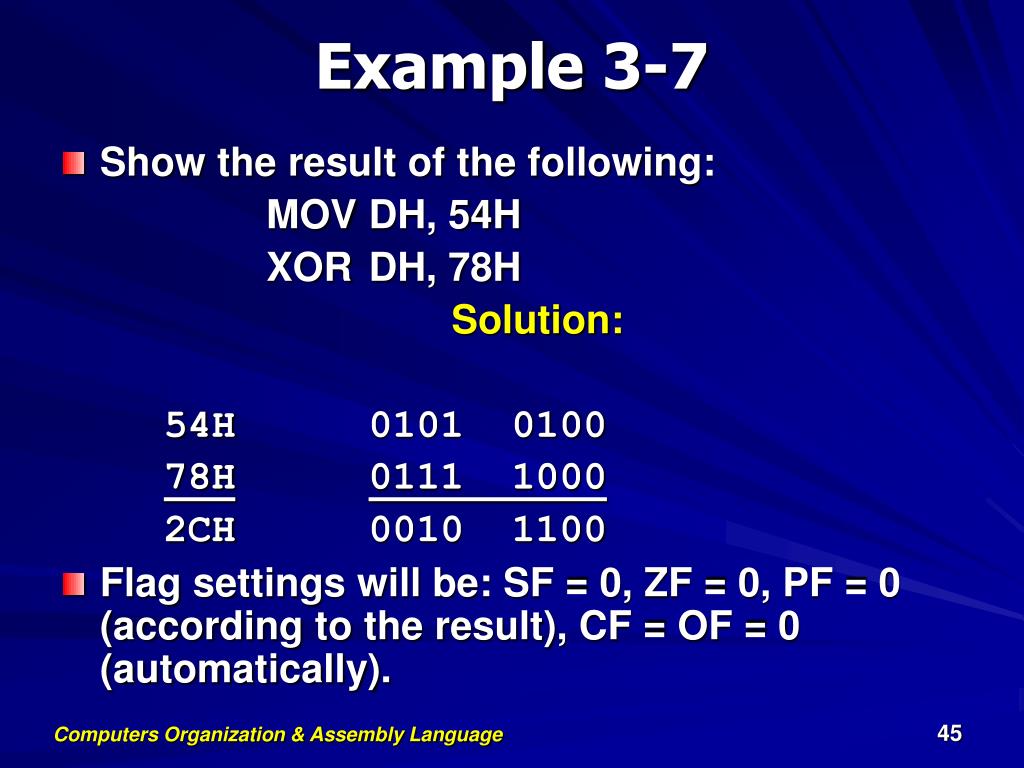 Example 3-7

Show the result of the following:
MOV DH, 54H
XOR DH, 78H
Solution:

54H 0101 0100
78H 0111 1000
2CH 0010 1100

Flag settings will be: SF = 0, ZF = 0, PF = 0 (according to the result), CF = OF = 0 (automatically).

Computers Organization & Assembly Language

45